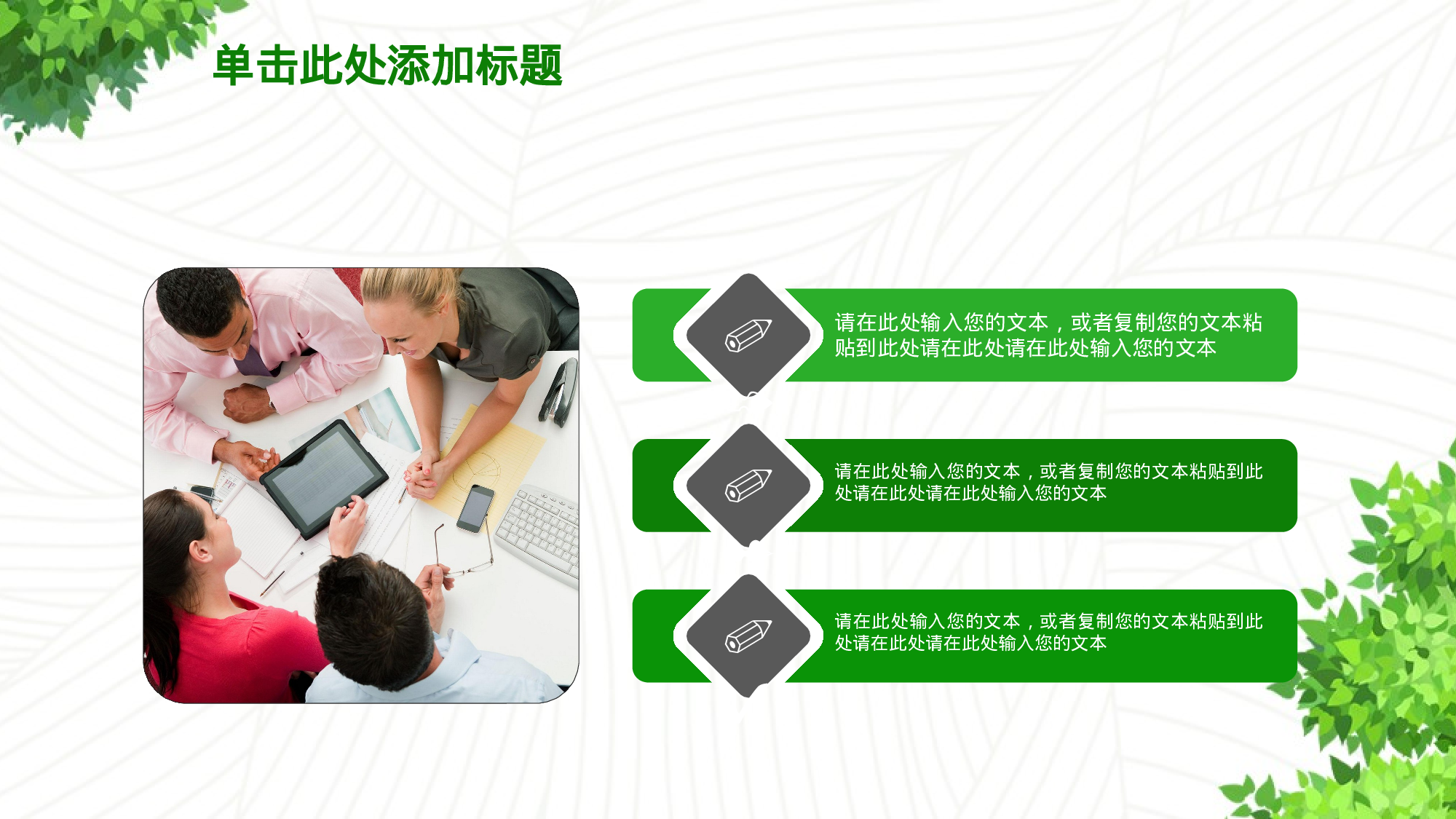 单击此处添加标题

请在此处输入您的文本，或者复制您的文本粘贴到此处请在此处请在此处输入您的文本

请在此处输入您的文本，或者复制您的文本粘贴到此处请在此处请在此处输入您的文本

请在此处输入您的文本，或者复制您的文本粘贴到此处请在此处请在此处输入您的文本